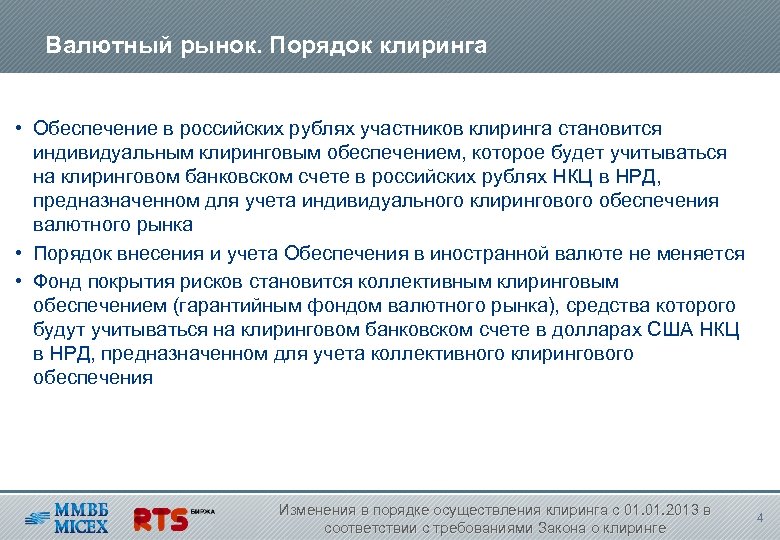 Валютный рынок. Порядок клиринга

• Обеспечение в российских рублях участников клиринга становится индивидуальным клиринговым обеспечением, которое будет учитываться на клиринговом банковском счете в российских рублях НКЦ в НРД, предназначенном для учета индивидуального клирингового обеспечения валютного рынка

• Порядок внесения и учета Обеспечения в иностранной валюте не меняется

• Фонд покрытия рисков становится коллективным клиринговым обеспечением (гарантийным фондом валютного рынка), средства которого будут учитываться на клиринговом банковском счете в долларах США НКЦ в НРД, предназначенном для учета коллективного клирингового обеспечения

ММВБ MICEX RTS БИРЖА

Изменения в порядке осуществления клиринга с 01.01.2013 в соответствии с требованиями Закона о клиринге

4